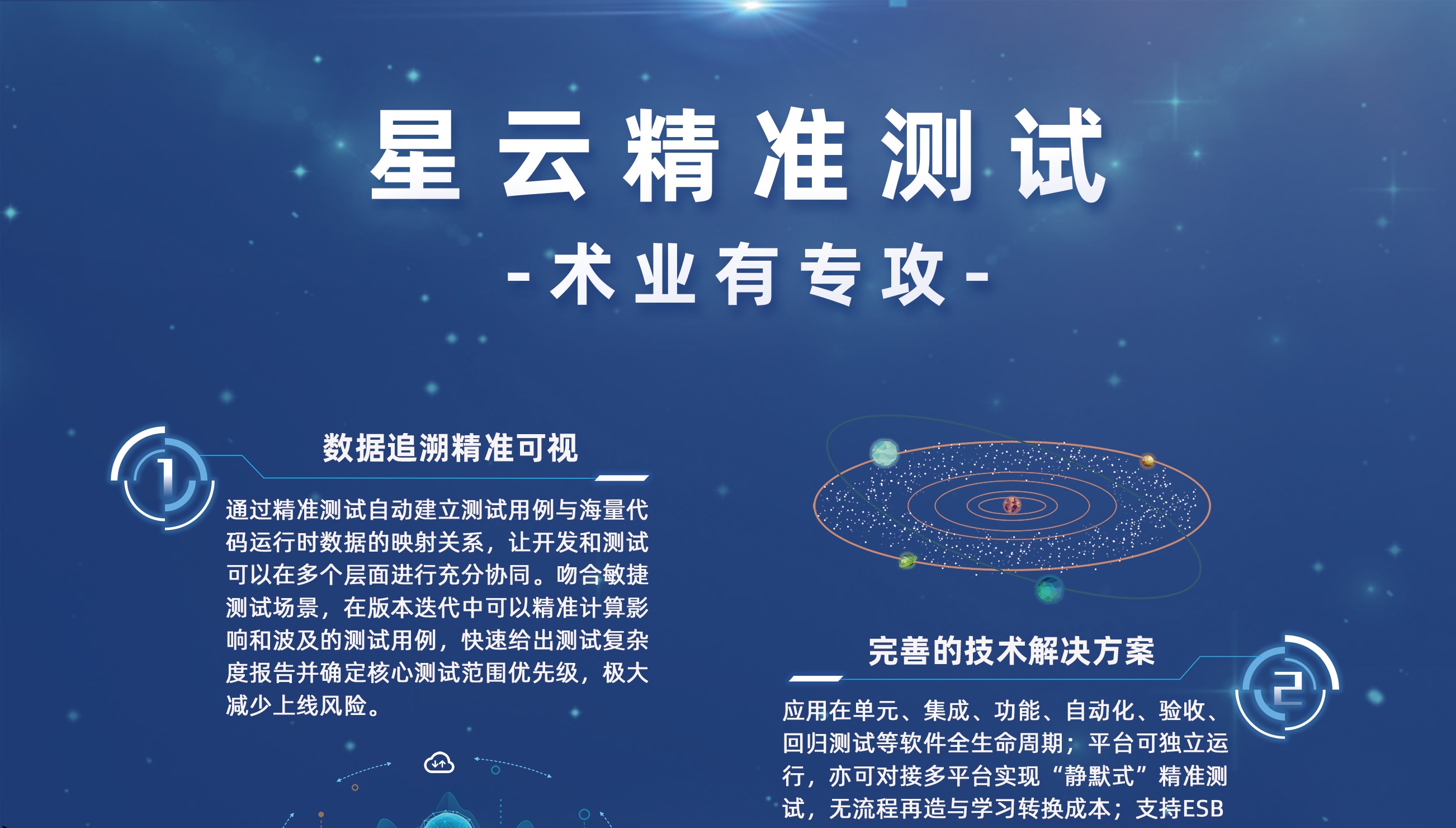 星云精准测试

-术业有专攻-

1

数据追溯精准可视

通过精准测试自动建立测试用例与海量代码运行时数据的映射关系，让开发和测试可以在多个层面进行充分协同。吻合敏捷测试场景，在版本迭代中可以精准计算影响和波及的测试用例，快速给出测试复杂度报告并确定核心测试范围优先级，极大减少上线风险。

完善的技术解决方案

2

应用在单元、集成、功能、自动化、验收、回归测试等软件全生命周期；平台可独立运行，亦可对接多平台实现“静默式”精准测试，无流程再造与学习转换成本；支持ESB